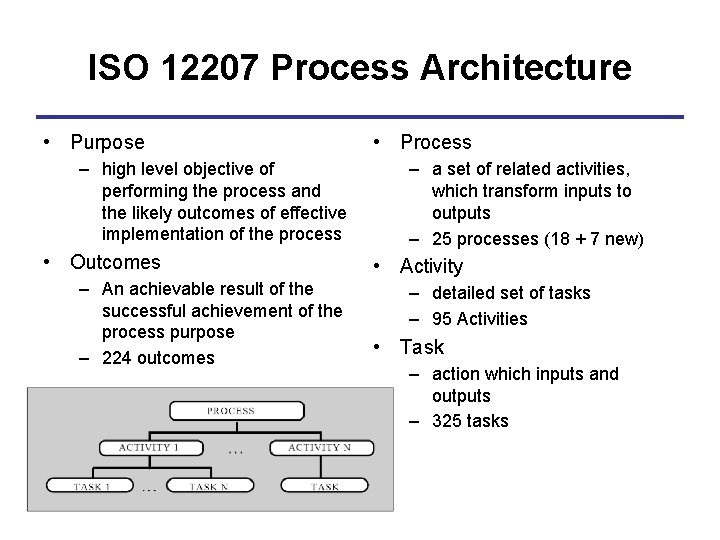 ISO 12207 Process Architecture

• Purpose
– high level objective of performing the process and the likely outcomes of effective implementation of the process
• Outcomes
– An achievable result of the successful achievement of the process purpose
– 224 outcomes

PROCESS
ACTIVITY 1 ... ACTIVITY N
TASK 1 ... TASK N TASK

• Process
– a set of related activities, which transform inputs to outputs
– 25 processes (18 + 7 new)
• Activity
– detailed set of tasks
– 95 Activities
• Task
– action which inputs and outputs
– 325 tasks